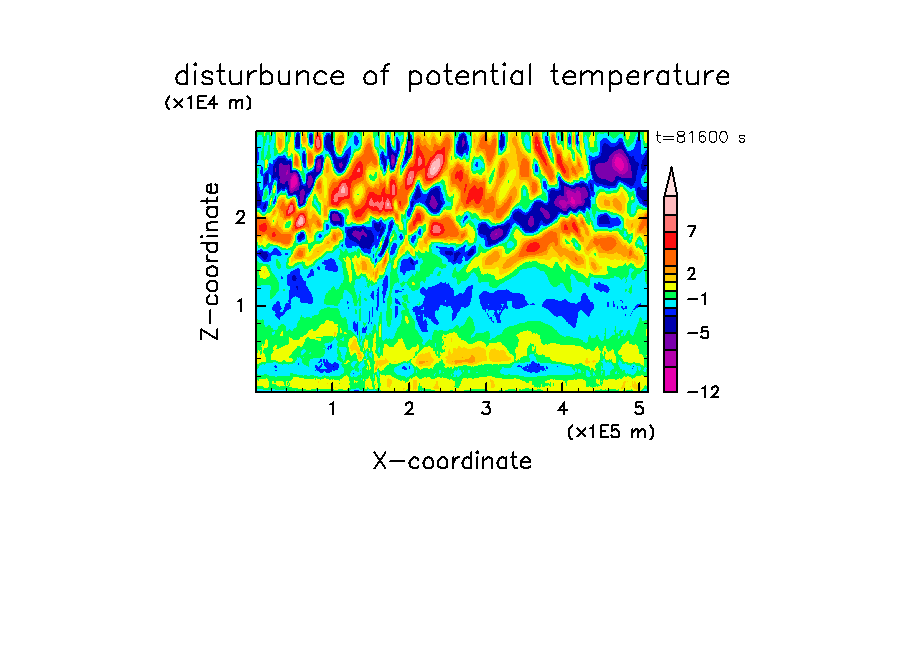 disturbunce of potential temperature

(x1E4 m)

t=81600 s

Z-coordinate

2

1

7

2

−1

−5

−12

1 2 3 4 5

(x1E5 m)

X-coordinate